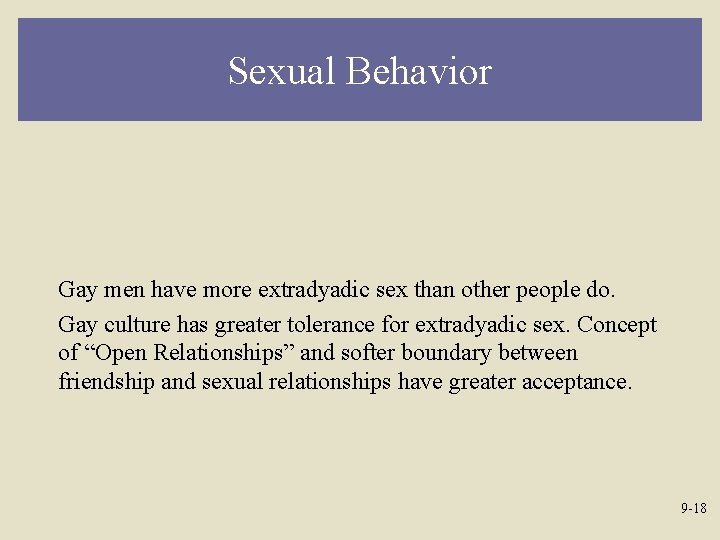 Sexual Behavior

Gay men have more extradyadic sex than other people do.

Gay culture has greater tolerance for extradyadic sex. Concept of “Open Relationships” and softer boundary between friendship and sexual relationships have greater acceptance.

9-18